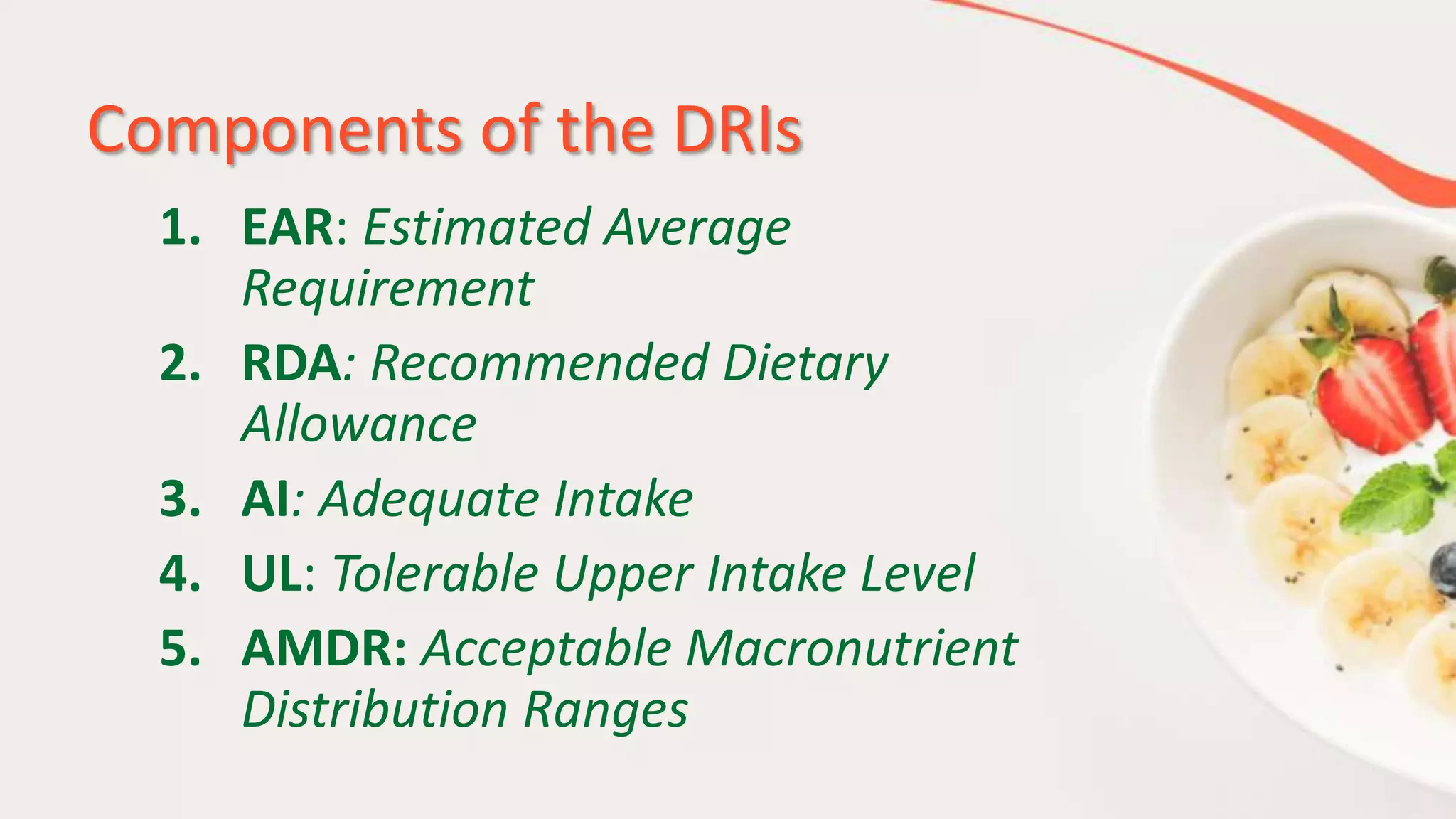 Components of the DRIs

1. EAR: Estimated Average Requirement
2. RDA: Recommended Dietary Allowance
3. AI: Adequate Intake
4. UL: Tolerable Upper Intake Level
5. AMDR: Acceptable Macronutrient Distribution Ranges